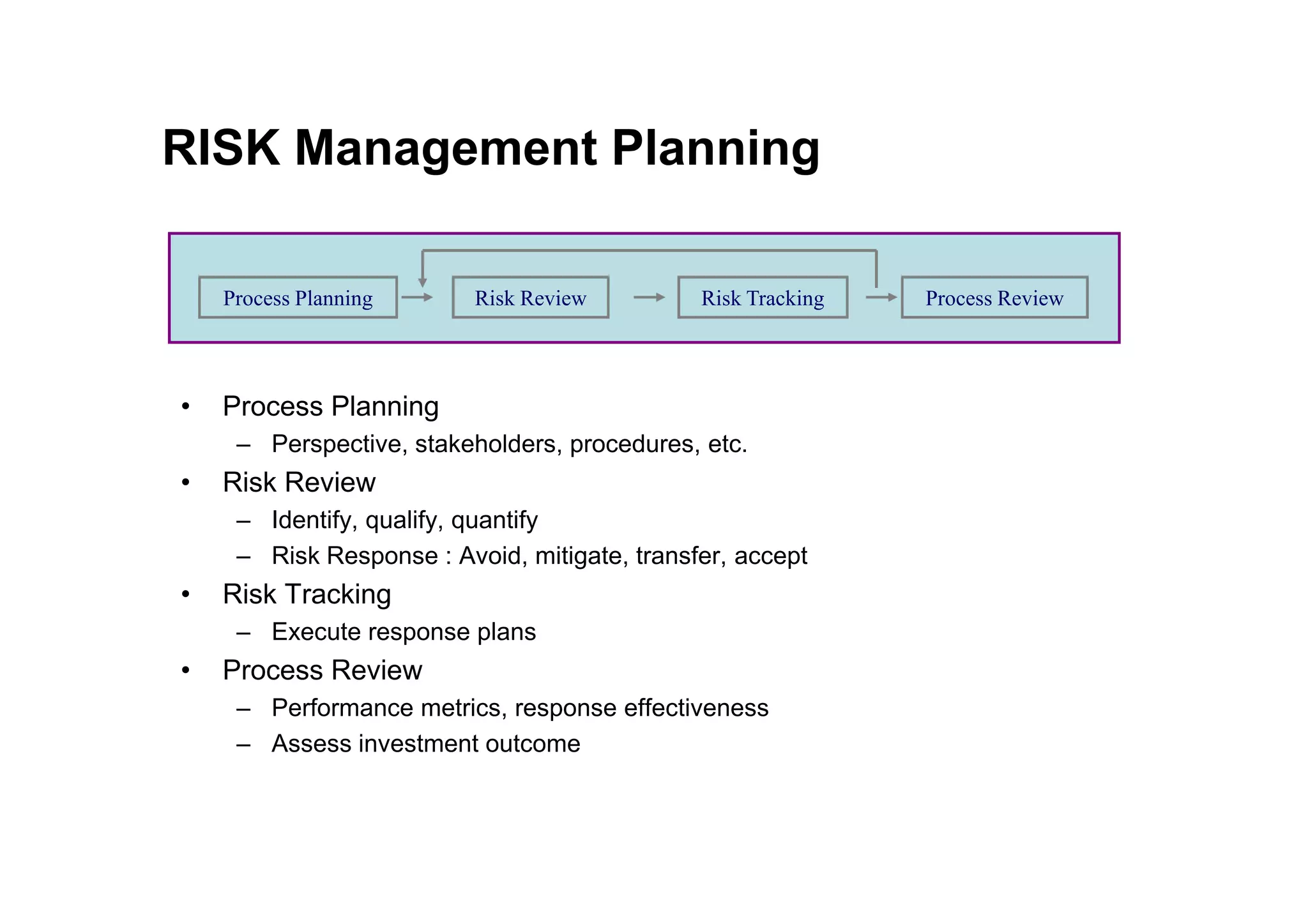 RISK Management Planning

Process Planning
Risk Review
Risk Tracking
Process Review

• Process Planning
  – Perspective, stakeholders, procedures, etc.
• Risk Review
  – Identify, qualify, quantify
  – Risk Response : Avoid, mitigate, transfer, accept
• Risk Tracking
  – Execute response plans
• Process Review
  – Performance metrics, response effectiveness
  – Assess investment outcome